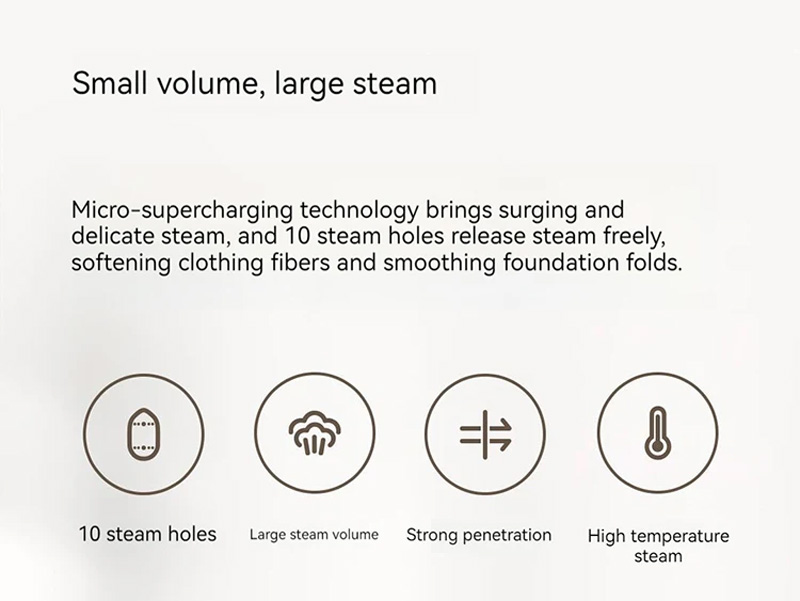 Small volume, large steam

Micro-supercharging technology brings surging and delicate steam, and 10 steam holes release steam freely, softening clothing fibers and smoothing foundation folds.

10 steam holes

Large steam volume

Strong penetration

High temperature steam